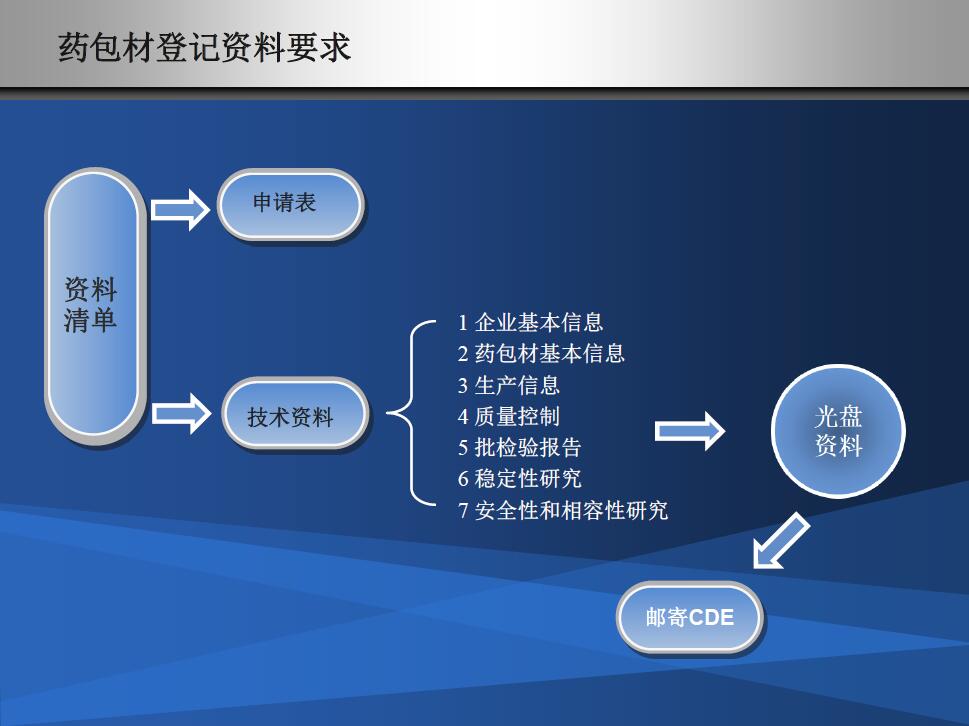 药包材登记资料要求

资料清单

申请表

技术资料

1 企业基本信息
2 药包材基本信息
3 生产信息
4 质量控制
5 批检验报告
6 稳定性研究
7 安全性和相容性研究

光盘资料

邮寄CDE